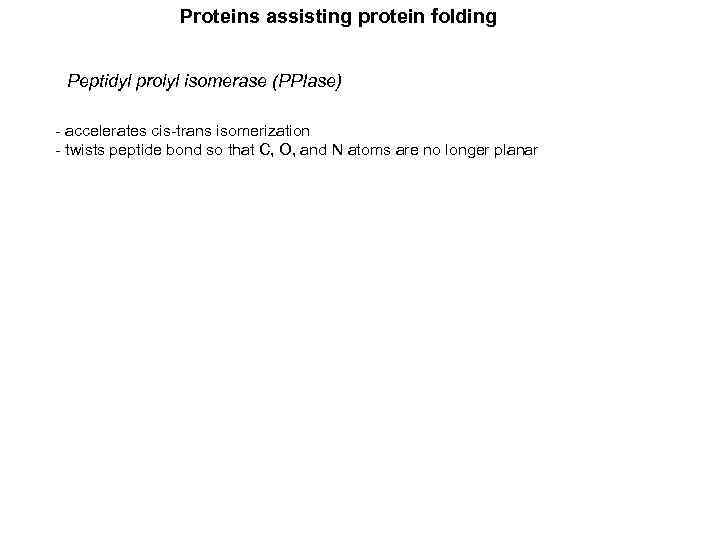 Proteins assisting protein folding

Peptidyl prolyl isomerase (PPIase)

- accelerates cis-trans isomerization
- twists peptide bond so that C, O, and N atoms are no longer planar